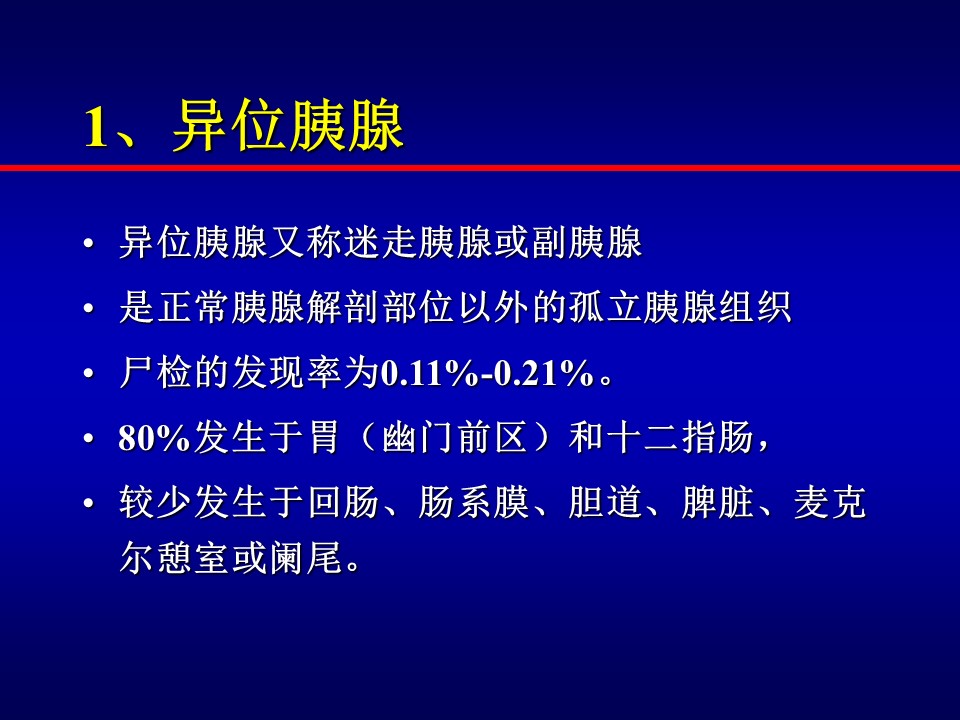 1、异位胰腺

• 异位胰腺又称迷走胰腺或副胰腺
• 是正常胰腺解剖部位以外的孤立胰腺组织
• 尸检的发现率为0.11%-0.21%。
• 80%发生于胃（幽门前区）和十二指肠，
• 较少发生于回肠、肠系膜、胆道、脾脏、麦克尔憩室或阑尾。